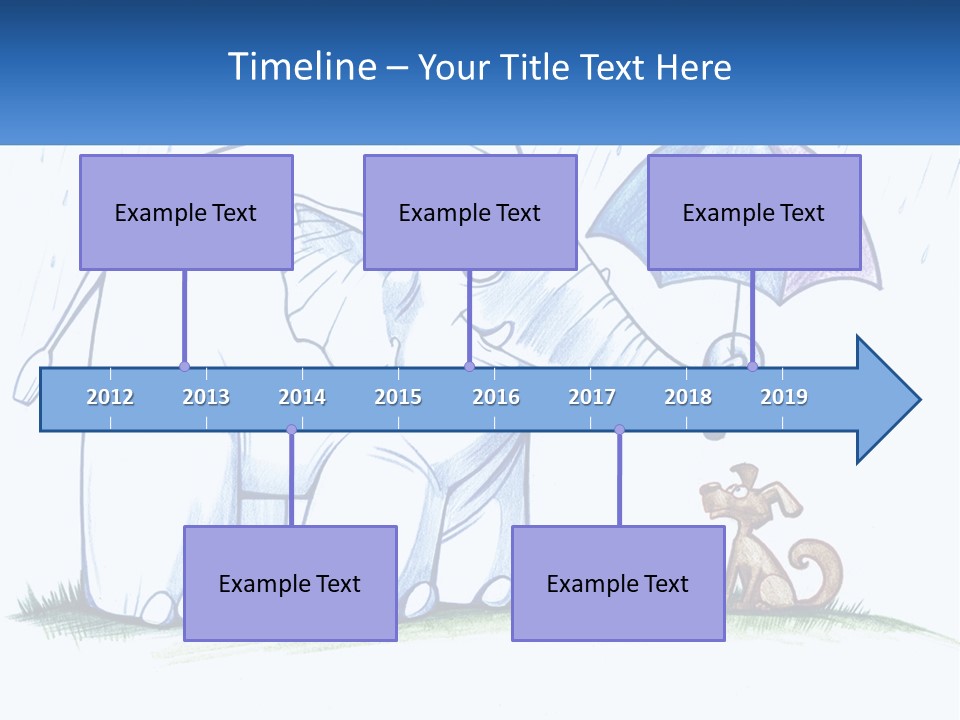 Timeline – Your Title Text Here

Example Text

Example Text

Example Text

2012 2013 2014 2015 2016 2017 2018 2019

Example Text

Example Text